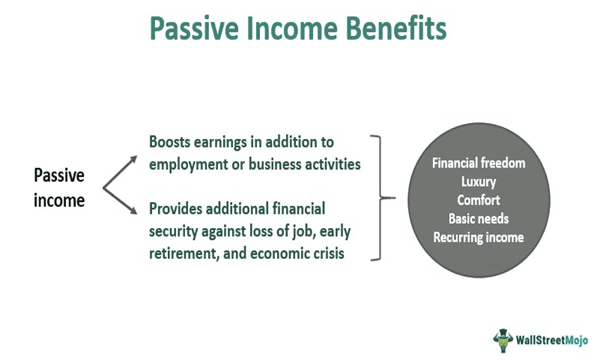 Passive Income Benefits

Passive income

Boosts earnings in addition to employment or business activities

Provides additional financial security against loss of job, early retirement, and economic crisis

Financial freedom
Luxury
Comfort
Basic needs
Recurring income

WallStreetMojo